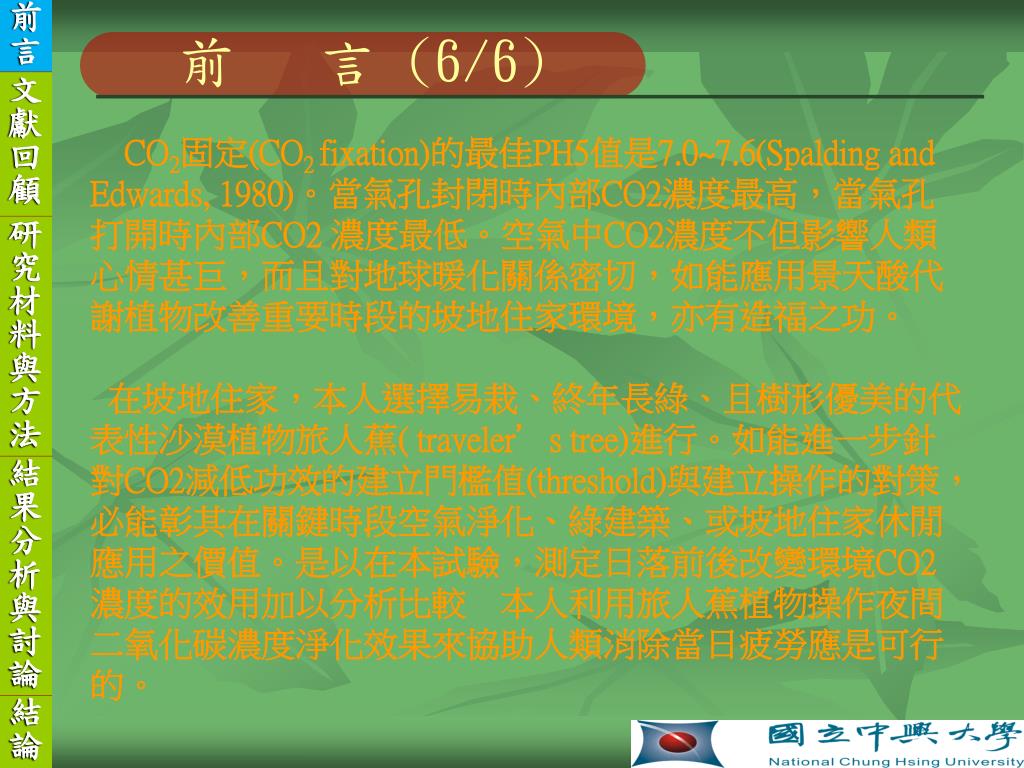 前言

文獻回顧

研究材料與方法

結果分析與討論

結論

前　言 (6/6)

$CO_2$固定($CO_2$ fixation)的最佳PH5值是7.0~7.6(Spalding and Edwards, 1980)。當氣孔封閉時內部CO2濃度最高，當氣孔打開時內部CO2 濃度最低。空氣中CO2濃度不但影響人類心情甚巨，而且對地球暖化關係密切，如能應用景天酸代謝植物改善重要時段的坡地住家環境，亦有造福之功。

在坡地住家，本人選擇易栽、終年長綠、且樹形優美的代表性沙漠植物旅人蕉( traveler’ s tree)進行。如能進一步針對CO2減低功效的建立門檻值(threshold)與建立操作的對策，必能彰其在關鍵時段空氣淨化、綠建築、或坡地住家休閒應用之價值。是以在本試驗，測定日落前後改變環境CO2濃度的效用加以分析比較　本人利用旅人蕉植物操作夜間二氧化碳濃度淨化效果來協助人類消除當日疲勞應是可行的。

國立中興大學
National Chung Hsing University